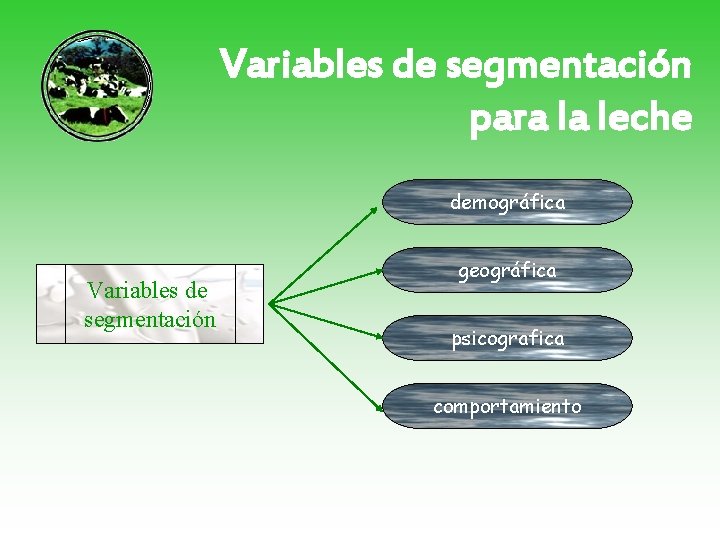 Variables de segmentación para la leche

Variables de segmentación

demográfica

geográfica

psicografica

comportamiento